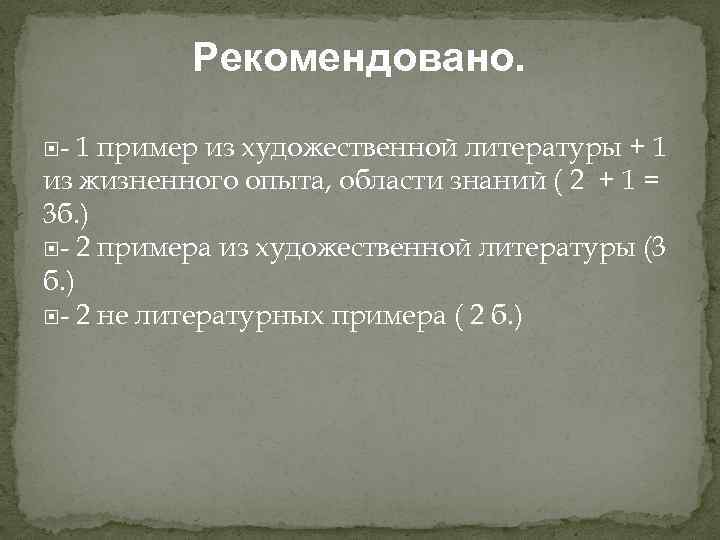 Рекомендовано.

- 1 пример из художественной литературы + 1 из жизненного опыта, области знаний ( 2 + 1 = 3б.)
- 2 примера из художественной литературы (3 б.)
- 2 не литературных примера ( 2 б.)